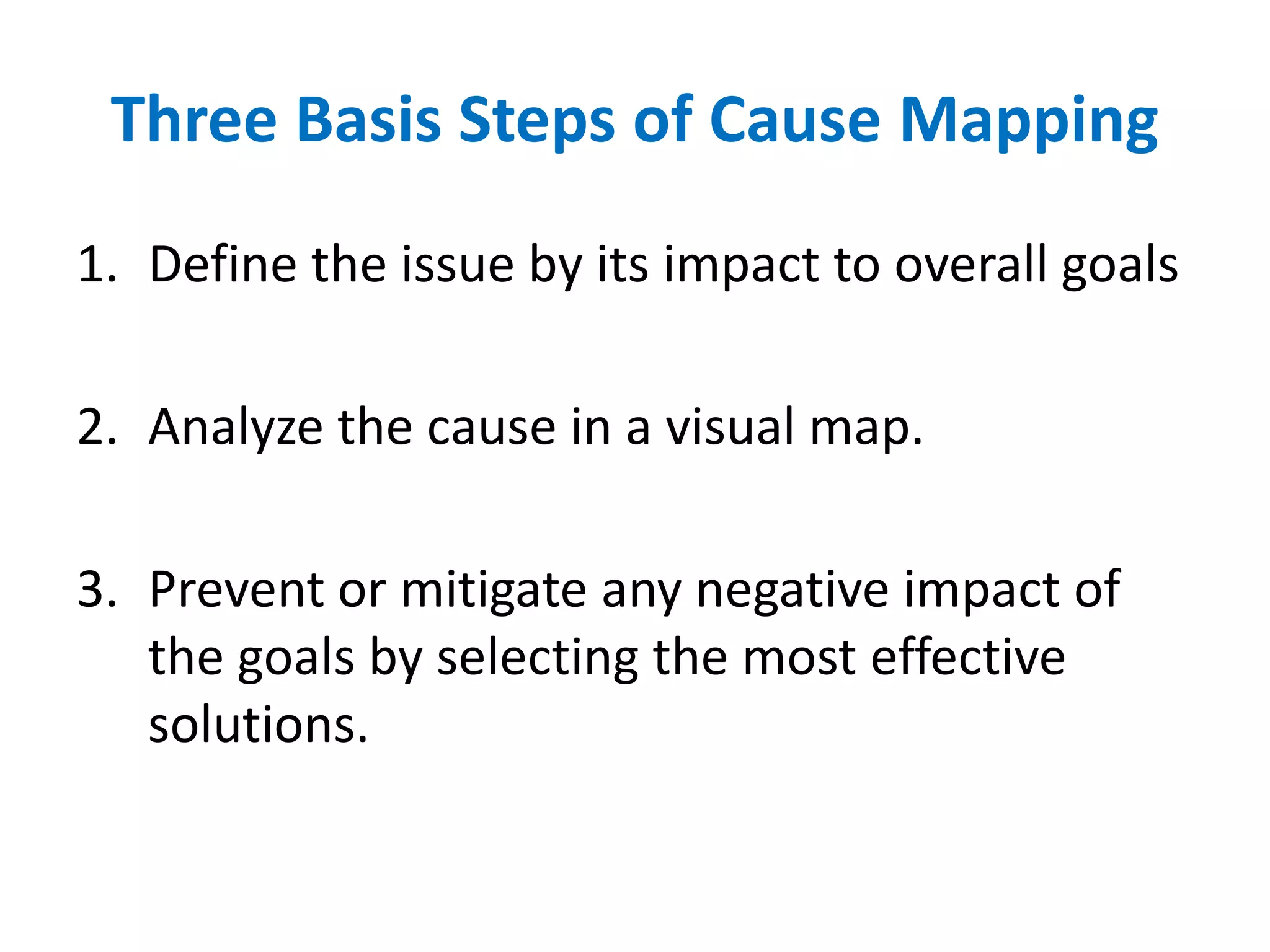 Three Basis Steps of Cause Mapping

1. Define the issue by its impact to overall goals

2. Analyze the cause in a visual map.

3. Prevent or mitigate any negative impact of the goals by selecting the most effective solutions.